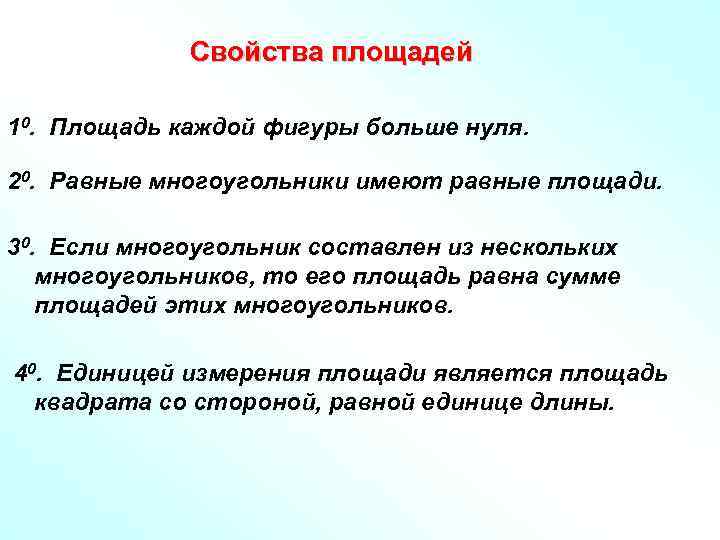 Свойства площадей

$1^0$. Площадь каждой фигуры больше нуля.

$2^0$. Равные многоугольники имеют равные площади.

$3^0$. Если многоугольник составлен из нескольких многоугольников, то его площадь равна сумме площадей этих многоугольников.

$4^0$. Единицей измерения площади является площадь квадрата со стороной, равной единице длины.